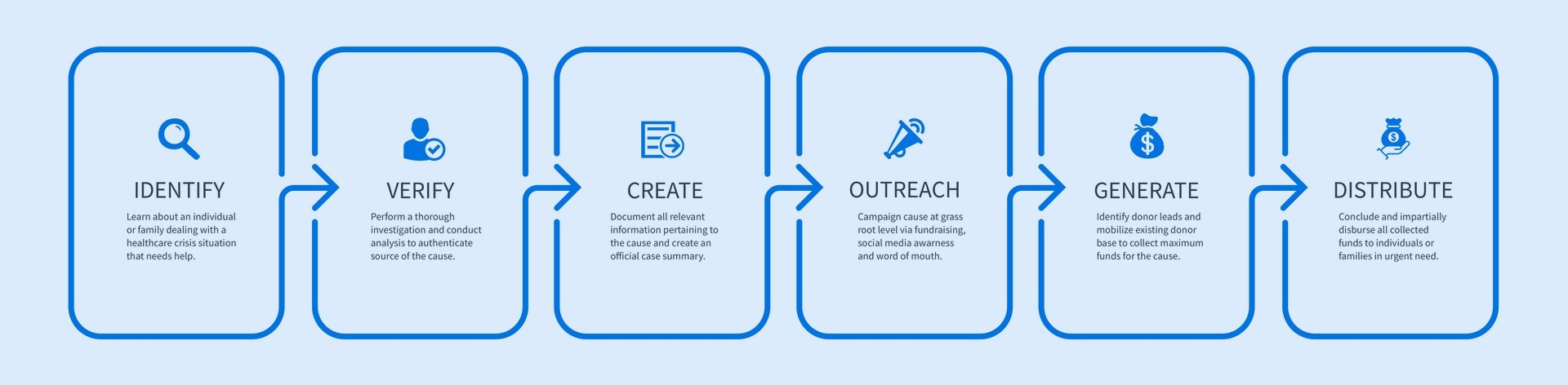 IDENTIFY

Learn about an individual or family dealing with a healthcare crisis situation that needs help.

VERIFY

Perform a thorough investigation and conduct analysis to authenticate source of the cause.

CREATE

Document all relevant information pertaining to the cause and create an official case summary.

OUTREACH

Campaign cause at grass root level via fundraising, social media awarness and word of mouth.

GENERATE

Identify donor leads and mobilize existing donor base to collect maximum funds for the cause.

DISTRIBUTE

Conclude and impartially disburse all collected funds to individuals or families in urgent need.